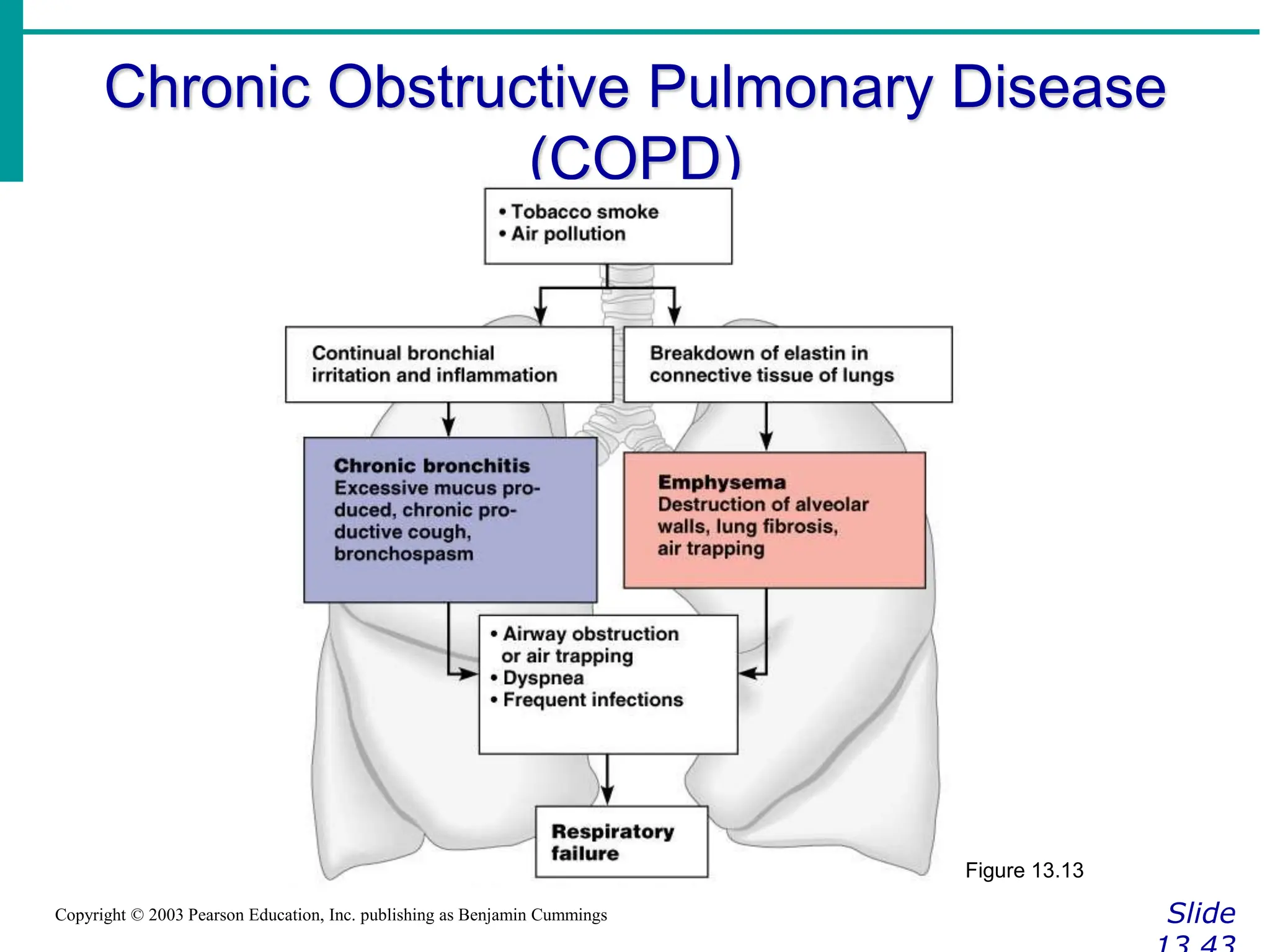 Chronic Obstructive Pulmonary Disease (COPD)

• Tobacco smoke
• Air pollution

Continual bronchial irritation and inflammation

Breakdown of elastin in connective tissue of lungs

Chronic bronchitis
Excessive mucus produced, chronic productive cough, bronchospasm

Emphysema
Destruction of alveolar walls, lung fibrosis, air trapping

• Airway obstruction or air trapping
• Dyspnea
• Frequent infections

Respiratory failure

Figure 13.13

Copyright © 2003 Pearson Education, Inc. publishing as Benjamin Cummings

Slide 13.43